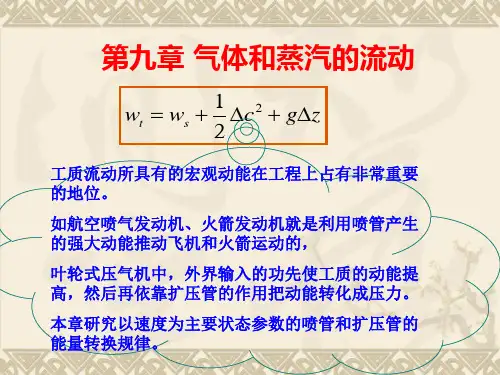 第九章 气体和蒸汽的流动

$w_t = w_s + \frac{1}{2}\Delta c^2 + g\Delta z$

工质流动所具有的宏观动能在工程上占有非常重要的地位。

如航空喷气发动机、火箭发动机就是利用喷管产生的强大动能推动飞机和火箭运动的，

叶轮式压气机中，外界输入的功先使工质的动能提高，然后再依靠扩压管的作用把动能转化成压力。

本章研究以速度为主要状态参数的喷管和扩压管的能量转换规律。